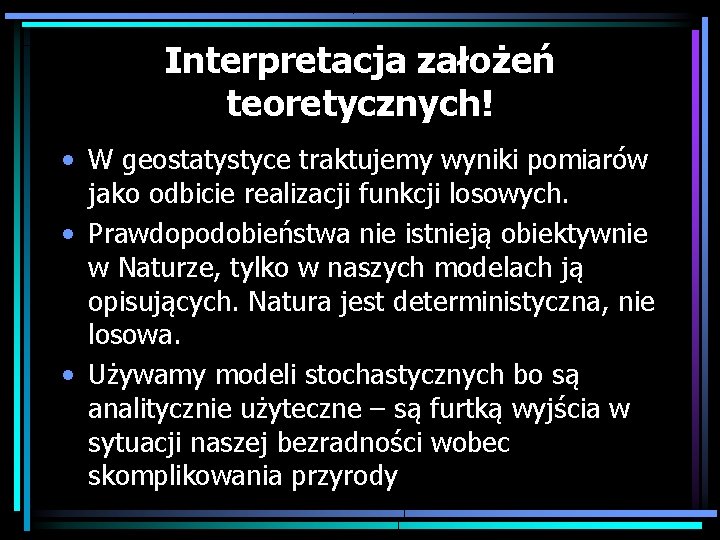 Interpretacja założeń teoretycznych!

• W geostatystyce traktujemy wyniki pomiarów jako odbicie realizacji funkcji losowych.

• Prawdopodobieństwa nie istnieją obiektywnie w Naturze, tylko w naszych modelach ją opisujących. Natura jest deterministyczna, nie losowa.

• Używamy modeli stochastycznych bo są analitycznie użyteczne – są furtką wyjścia w sytuacji naszej bezradności wobec skomplikowania przyrody